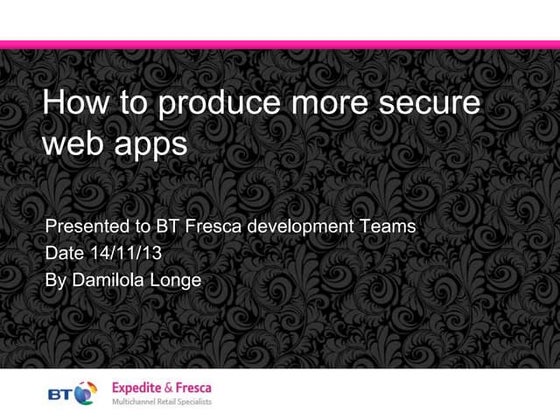 How to produce more secure web apps

Presented to BT Fresca development Teams
Date 14/11/13
By Damilola Longe

BT

Expedite & Fresca
Multichannel Retail Specialists